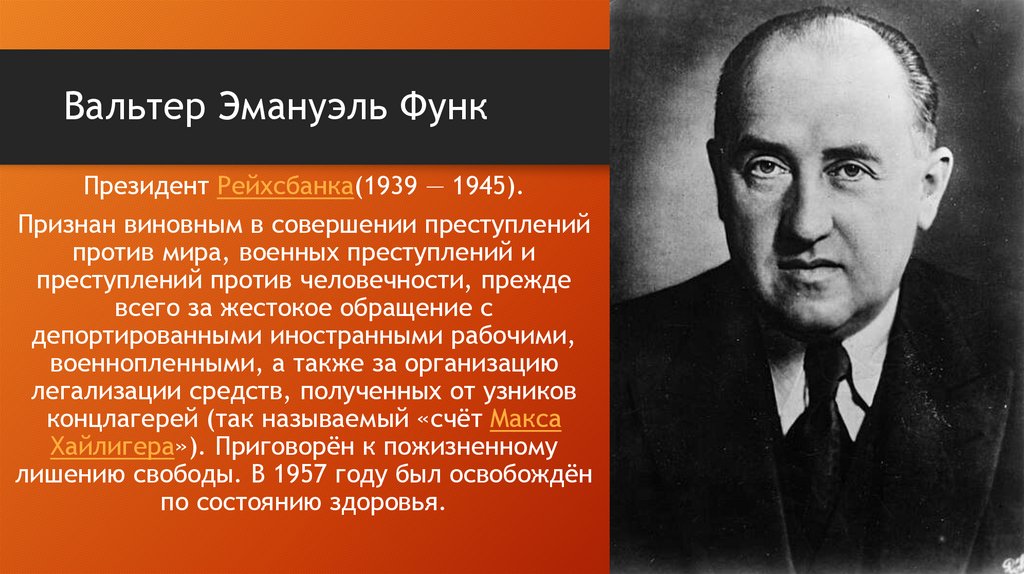 Вальтер Эмануэль Функ

Президент Рейхсбанка(1939 — 1945).

Признан виновным в совершении преступлений против мира, военных преступлений и преступлений против человечности, прежде всего за жестокое обращение с депортированными иностранными рабочими, военнопленными, а также за организацию легализации средств, полученных от узников концлагерей (так называемый «счёт Макса Хайлигера»). Приговорён к пожизненному лишению свободы. В 1957 году был освобождён по состоянию здоровья.